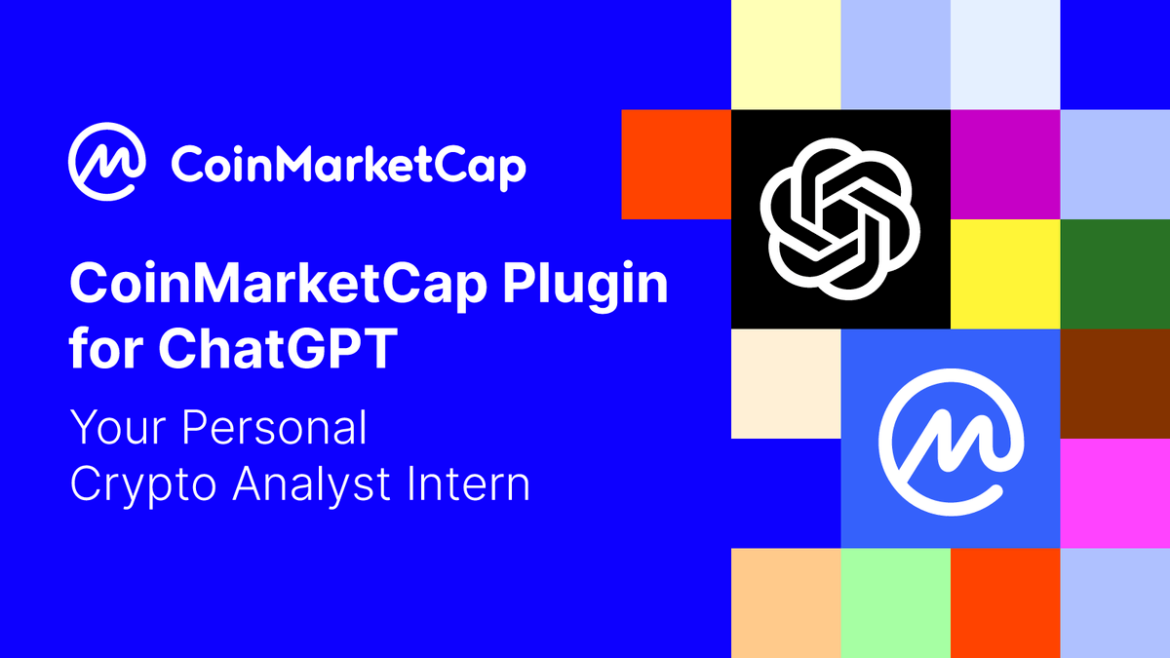 CoinMarketCap

CoinMarketCap Plugin for ChatGPT

Your Personal Crypto Analyst Intern